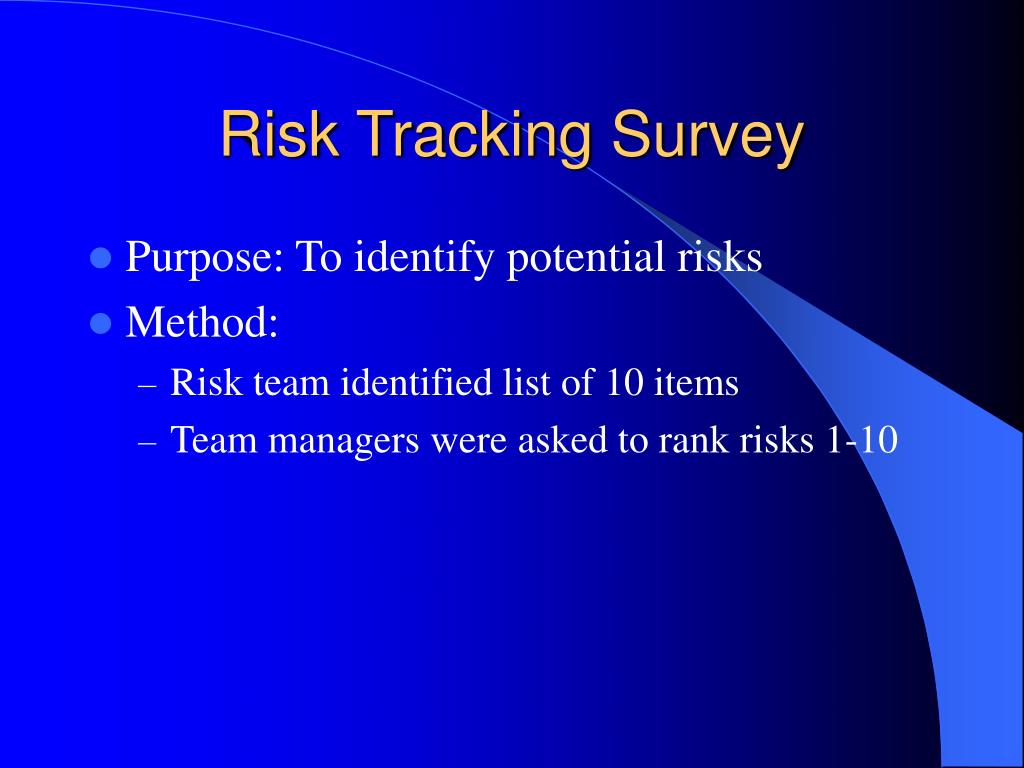 Risk Tracking Survey

- Purpose: To identify potential risks
- Method:
  – Risk team identified list of 10 items
  – Team managers were asked to rank risks 1-10